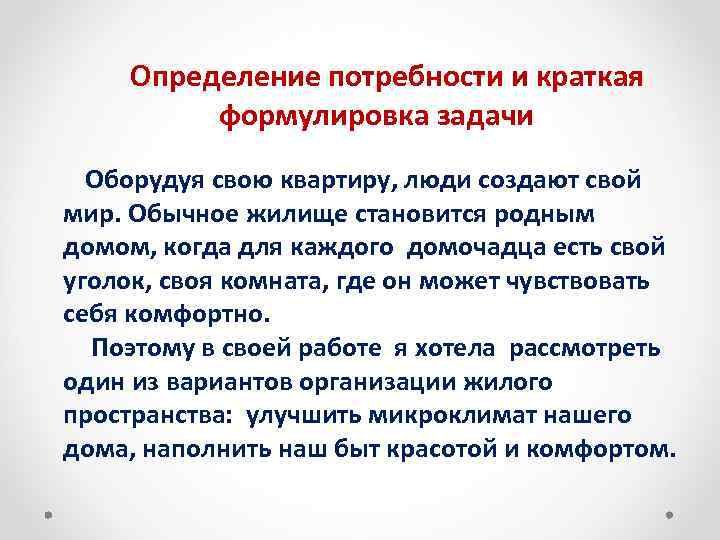 Определение потребности и краткая формулировка задачи

Оборудуя свою квартиру, люди создают свой мир. Обычное жилище становится родным домом, когда для каждого домочадца есть свой уголок, своя комната, где он может чувствовать себя комфортно.

Поэтому в своей работе я хотела рассмотреть один из вариантов организации жилого пространства: улучшить микроклимат нашего дома, наполнить наш быт красотой и комфортом.